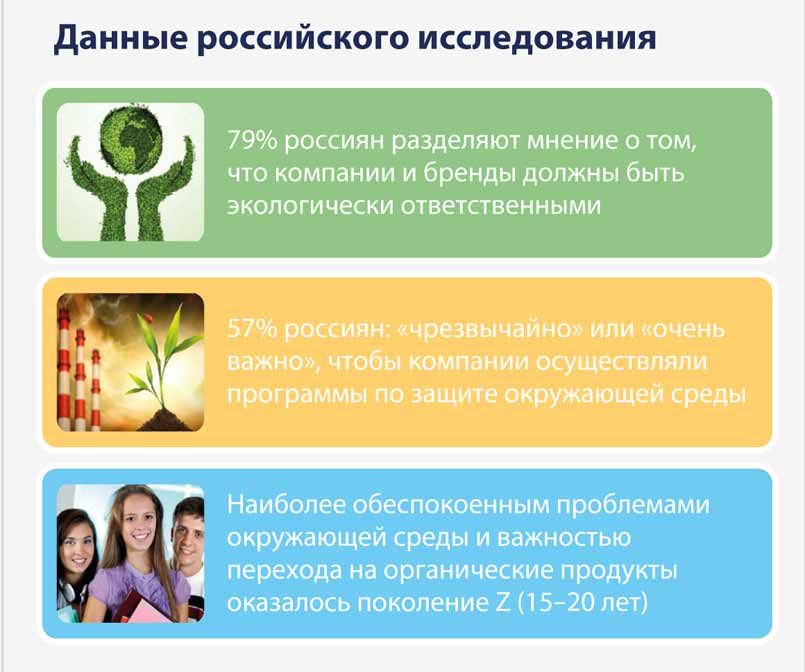 Данные российского исследования

79% россиян разделяют мнение о том, что компании и бренды должны быть экологически ответственными

57% россиян: «чрезвычайно» или «очень важно», чтобы компании осуществляли программы по защите окружающей среды

Наиболее обеспокоенным проблемами окружающей среды и важностью перехода на органические продукты оказалось поколение Z (15–20 лет)